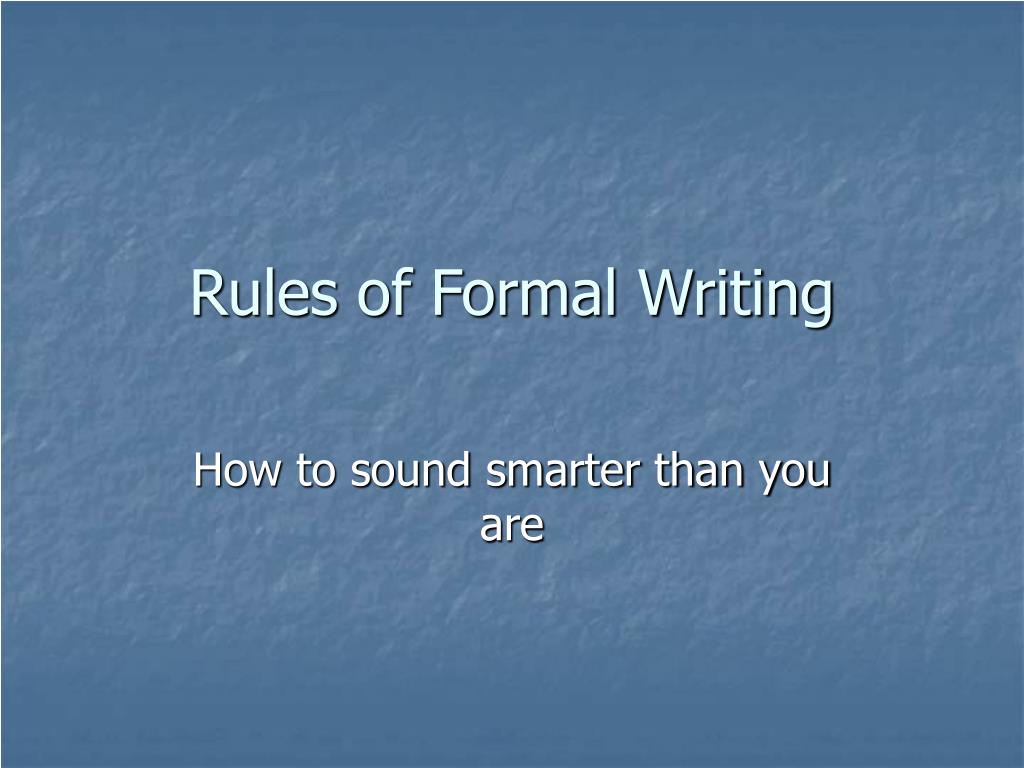 Rules of Formal Writing

How to sound smarter than you are